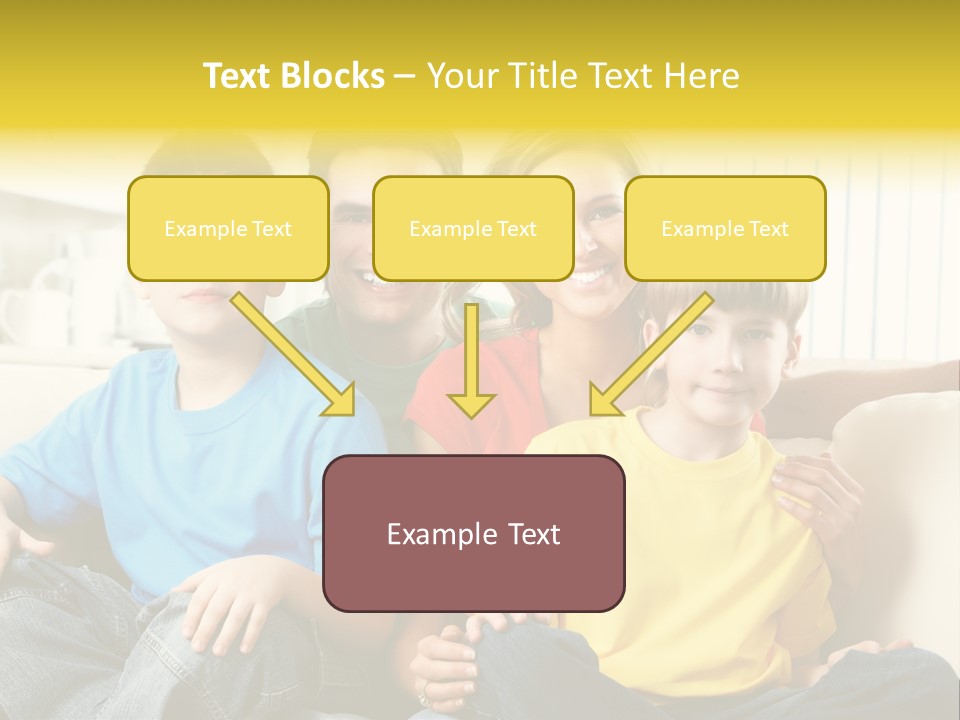 Text Blocks – Your Title Text Here

Example Text

Example Text

Example Text

Example Text